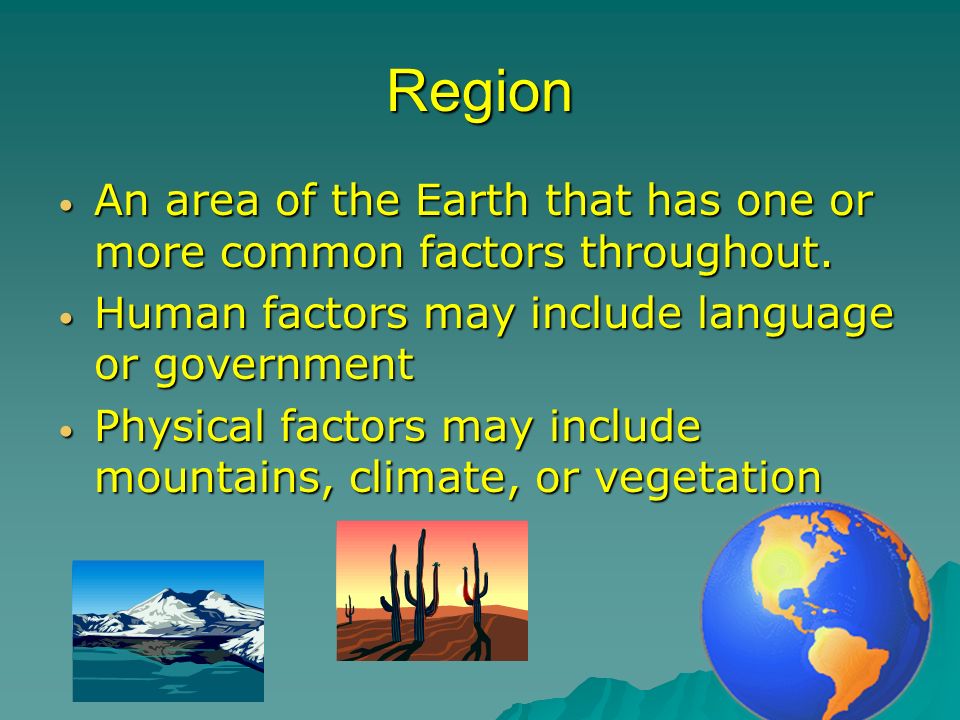 Region

• An area of the Earth that has one or more common factors throughout.
• Human factors may include language or government
• Physical factors may include mountains, climate, or vegetation